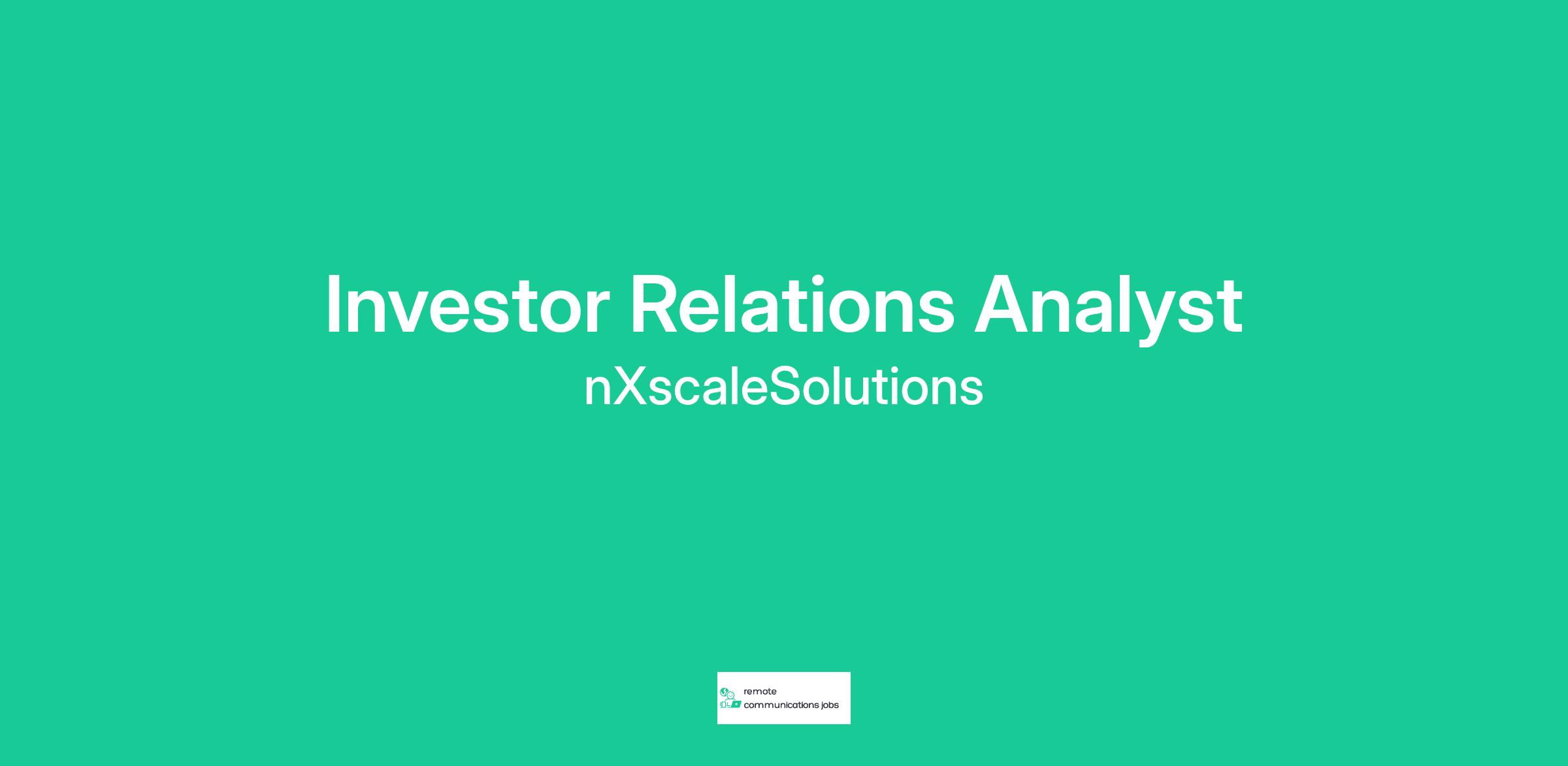 Investor Relations Analyst
nXscaleSolutions

remote
communications jobs